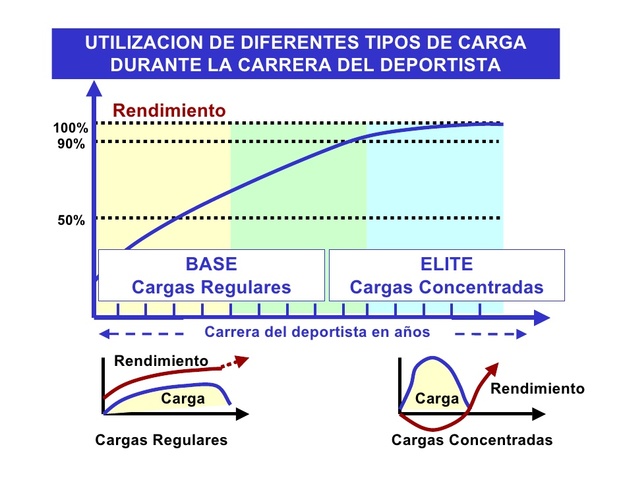 UTILIZACION DE DIFERENTES TIPOS DE CARGA DURANTE LA CARRERA DEL DEPORTISTA

Rendimiento

100%
90%
50%

BASE
Cargas Regulares

ELITE
Cargas Concentradas

Carrera del deportista en años

Rendimiento
Carga
Cargas Regulares

Carga
Rendimiento
Cargas Concentradas